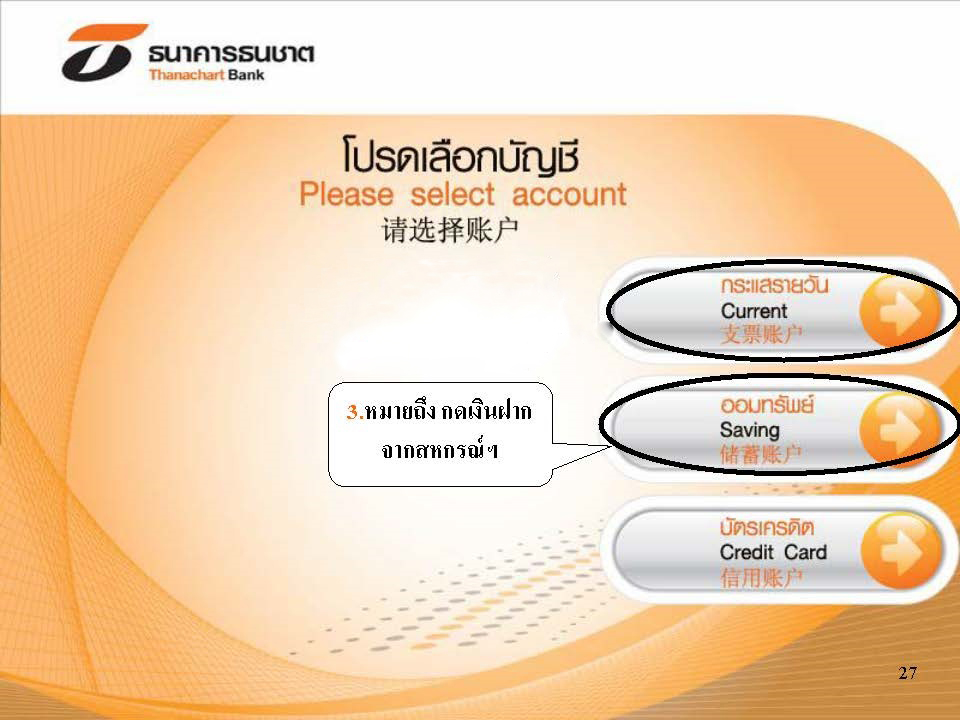 ธนาคารธนชาต
Thanachart Bank

โปรดเลือกบัญชี
Please select account
请选择账户

กระแสรายวัน
Current
支票账户

3.หมายถึง กดเงินฝาก จากสหกรณ์ฯ

ออมทรัพย์
Saving
储蓄账户

บัตรเครดิต
Credit Card
信用账户

27